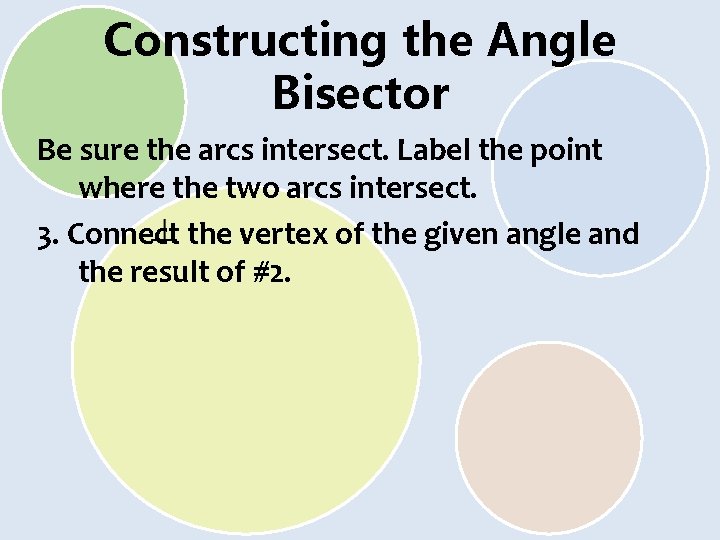 Constructing the Angle Bisector

Be sure the arcs intersect. Label the point where the two arcs intersect.

3. Connect the vertex of the given angle and the result of #2.